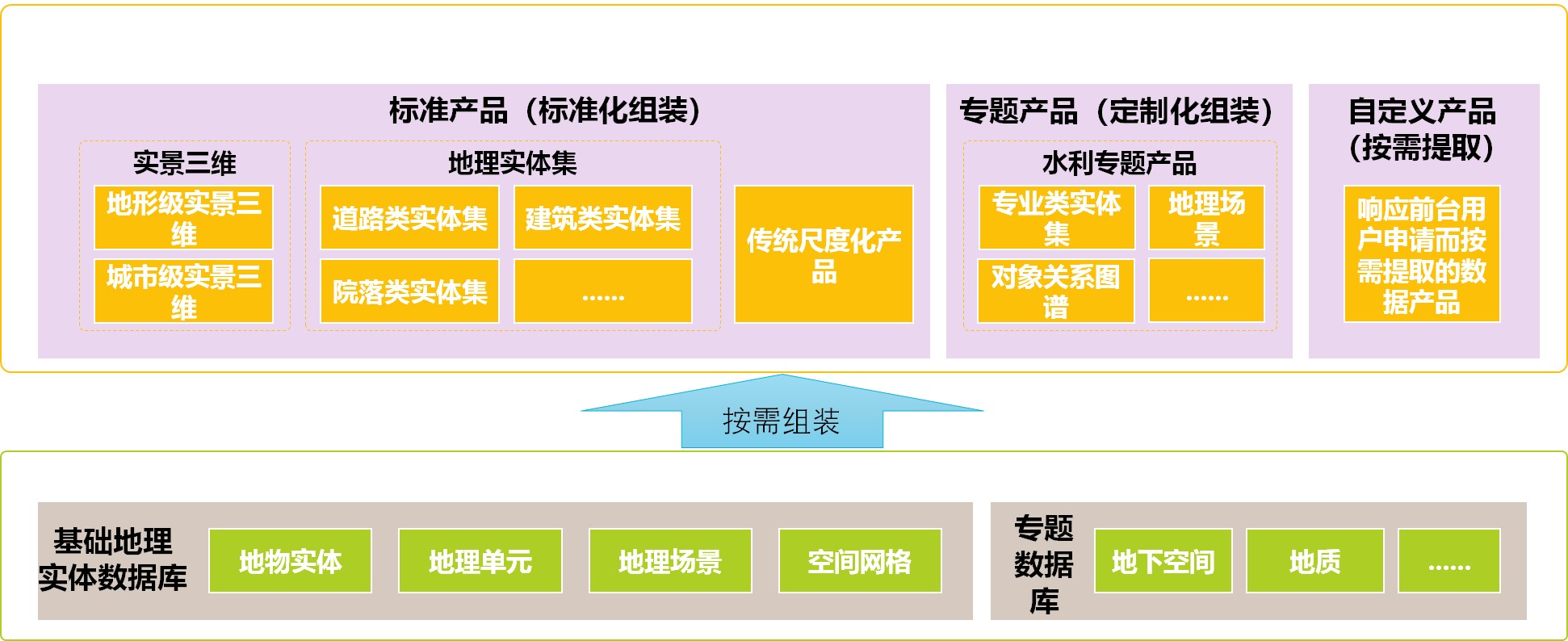 标准产品（标准化组装）

实景三维

地形级实景三维

城市级实景三维

地理实体集

道路类实体集

建筑类实体集

院落类实体集

……

传统尺度化产品

专题产品（定制化组装）

水利专题产品

专业类实体集

地理场景

对象关系图谱

……

自定义产品（按需提取）

响应前台用户申请而按需提取的数据产品

按需组装

基础地理实体数据库

地物实体

地理单元

地理场景

空间网格

专题数据库

地下空间

地质

……